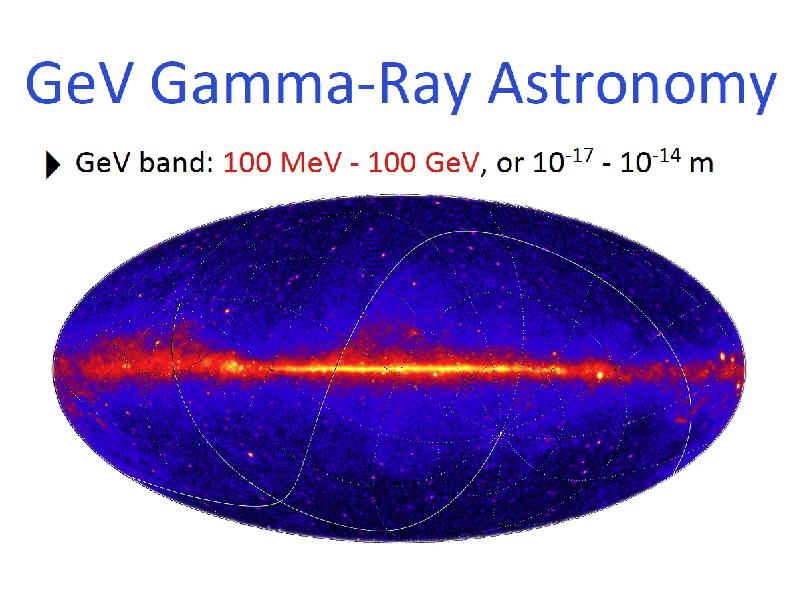 GeV Gamma-Ray Astronomy

GeV band: 100 MeV - 100 GeV, or $10^{-17}$ - $10^{-14}$ m